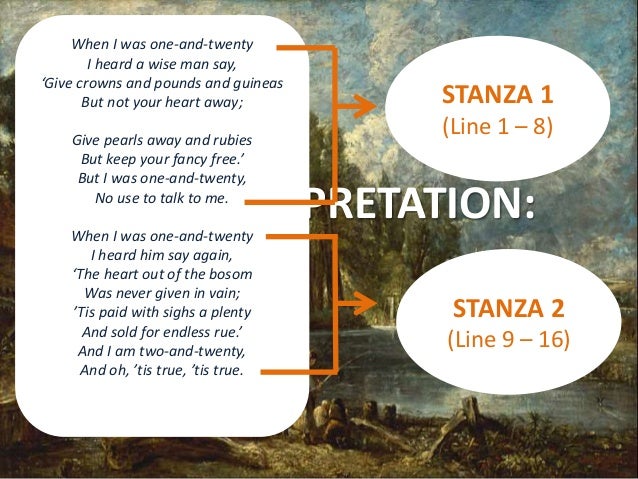 When I was one-and-twenty
I heard a wise man say,
'Give crowns and pounds and guineas
But not your heart away;

Give pearls away and rubies
But keep your fancy free.'
But I was one-and-twenty,
No use to talk to me.

When I was one-and-twenty
I heard him say again,
'The heart out of the bosom
Was never given in vain;
'Tis paid with sighs a plenty
And sold for endless rue.'
And I am two-and-twenty,
And oh, 'tis true, 'tis true.

STANZA 1
(Line 1 – 8)

PRETATION:

STANZA 2
(Line 9 – 16)